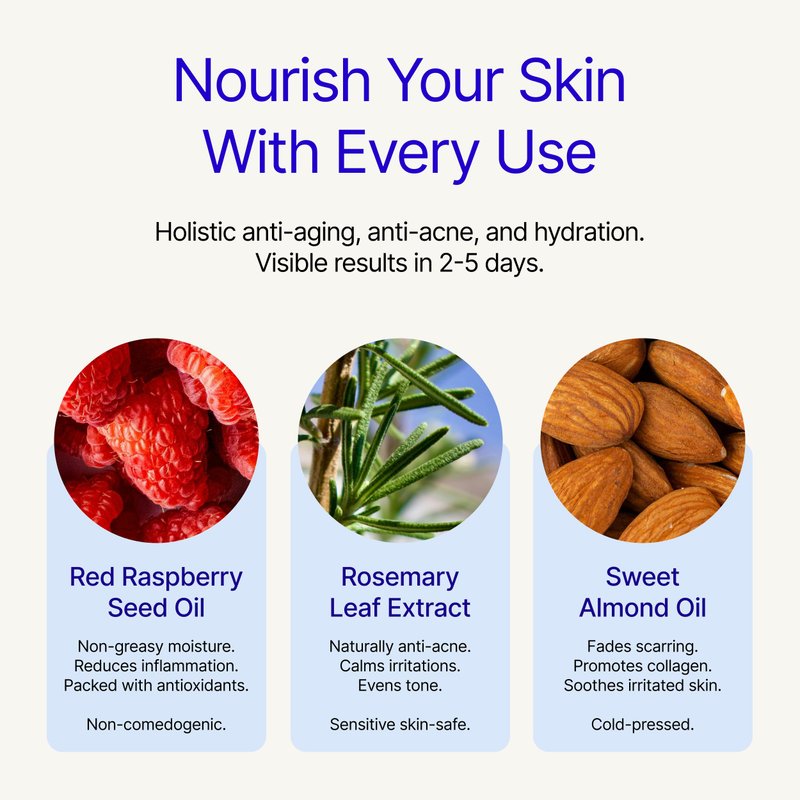 Nourish Your Skin With Every Use

Holistic anti-aging, anti-acne, and hydration. Visible results in 2-5 days.

Red Raspberry Seed Oil

Non-greasy moisture.
Reduces inflammation.
Packed with antioxidants.

Non-comedogenic.

Rosemary Leaf Extract

Naturally anti-acne.
Calms irritations.
Evens tone.

Sensitive skin-safe.

Sweet Almond Oil

Fades scarring.
Promotes collagen.
Soothes irritated skin.

Cold-pressed.